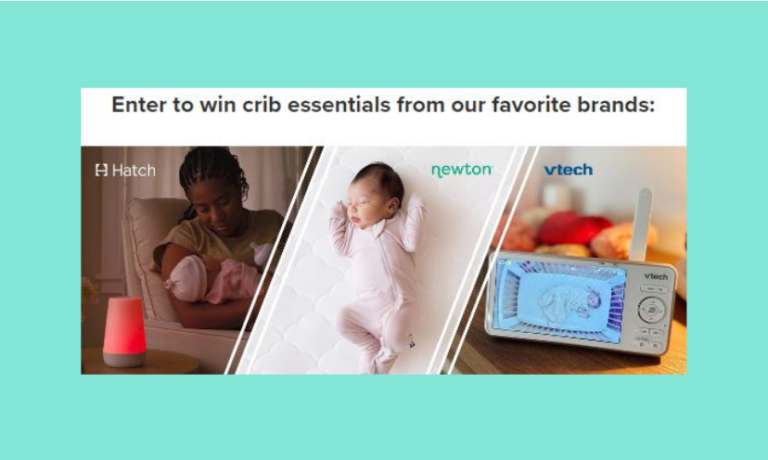 Enter to win crib essentials from our favorite brands:

Hatch

newton

vtech

vtech